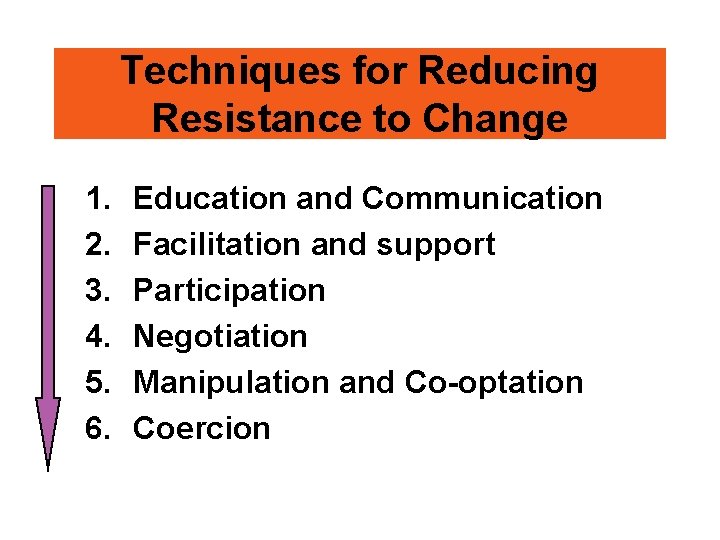 Techniques for Reducing Resistance to Change

1. Education and Communication
2. Facilitation and support
3. Participation
4. Negotiation
5. Manipulation and Co-optation
6. Coercion